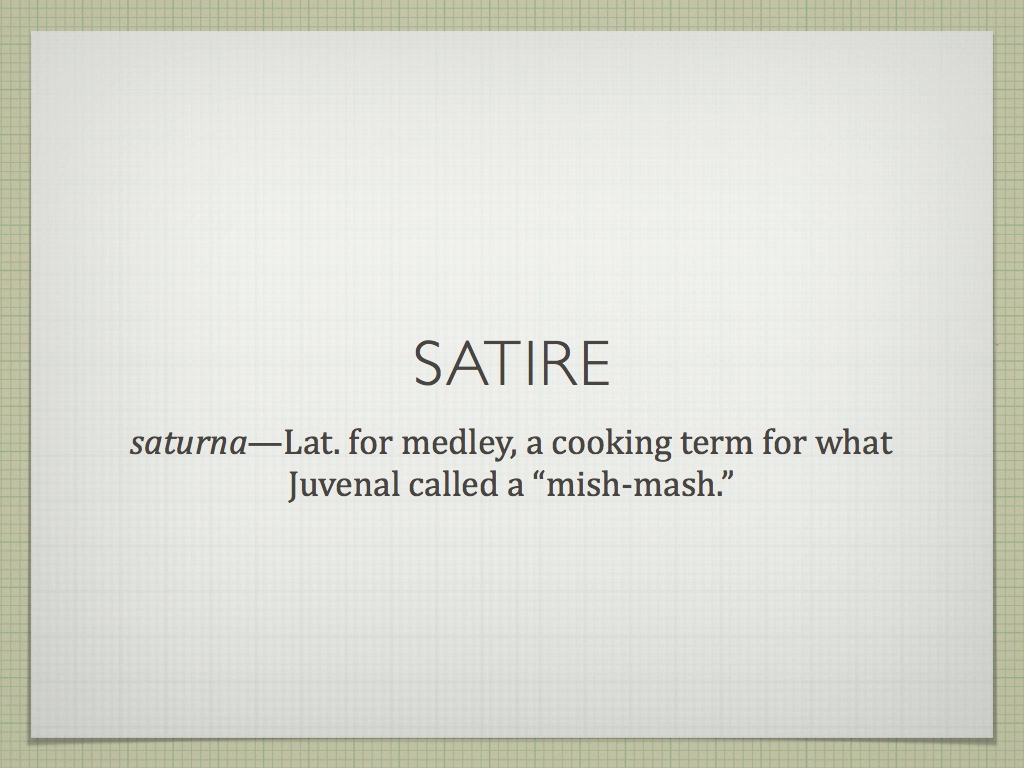 SATIRE

saturna—Lat. for medley, a cooking term for what Juvenal called a “mish-mash.”